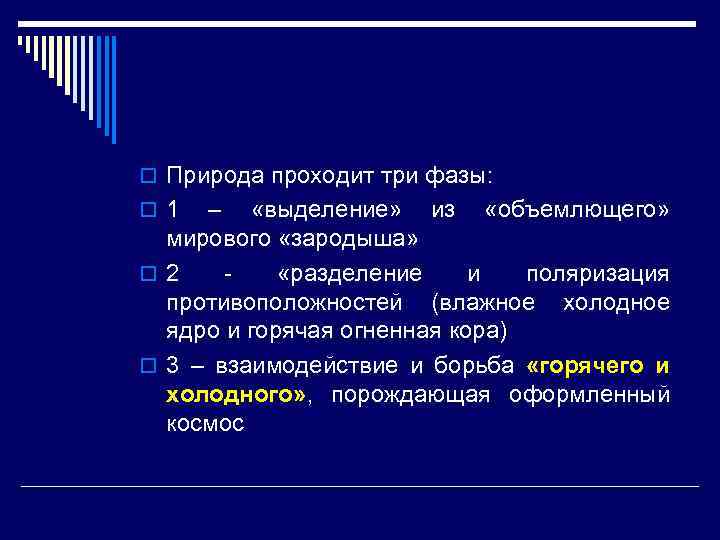 Природа проходит три фазы:

1 – «выделение» из «объемлющего» мирового «зародыша»

2 - «разделение и поляризация противоположностей (влажное холодное ядро и горячая огненная кора)

3 – взаимодействие и борьба «горячего и холодного», порождающая оформленный космос